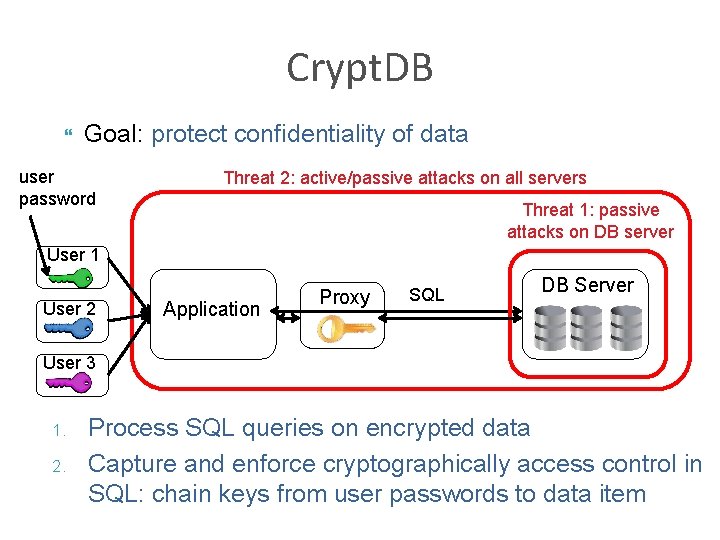 CryptDB

Goal: protect confidentiality of data

user password

Threat 2: active/passive attacks on all servers

Threat 1: passive attacks on DB server

User 1

User 2

User 3

Application

Proxy

SQL

DB Server

1. Process SQL queries on encrypted data
2. Capture and enforce cryptographically access control in SQL: chain keys from user passwords to data item